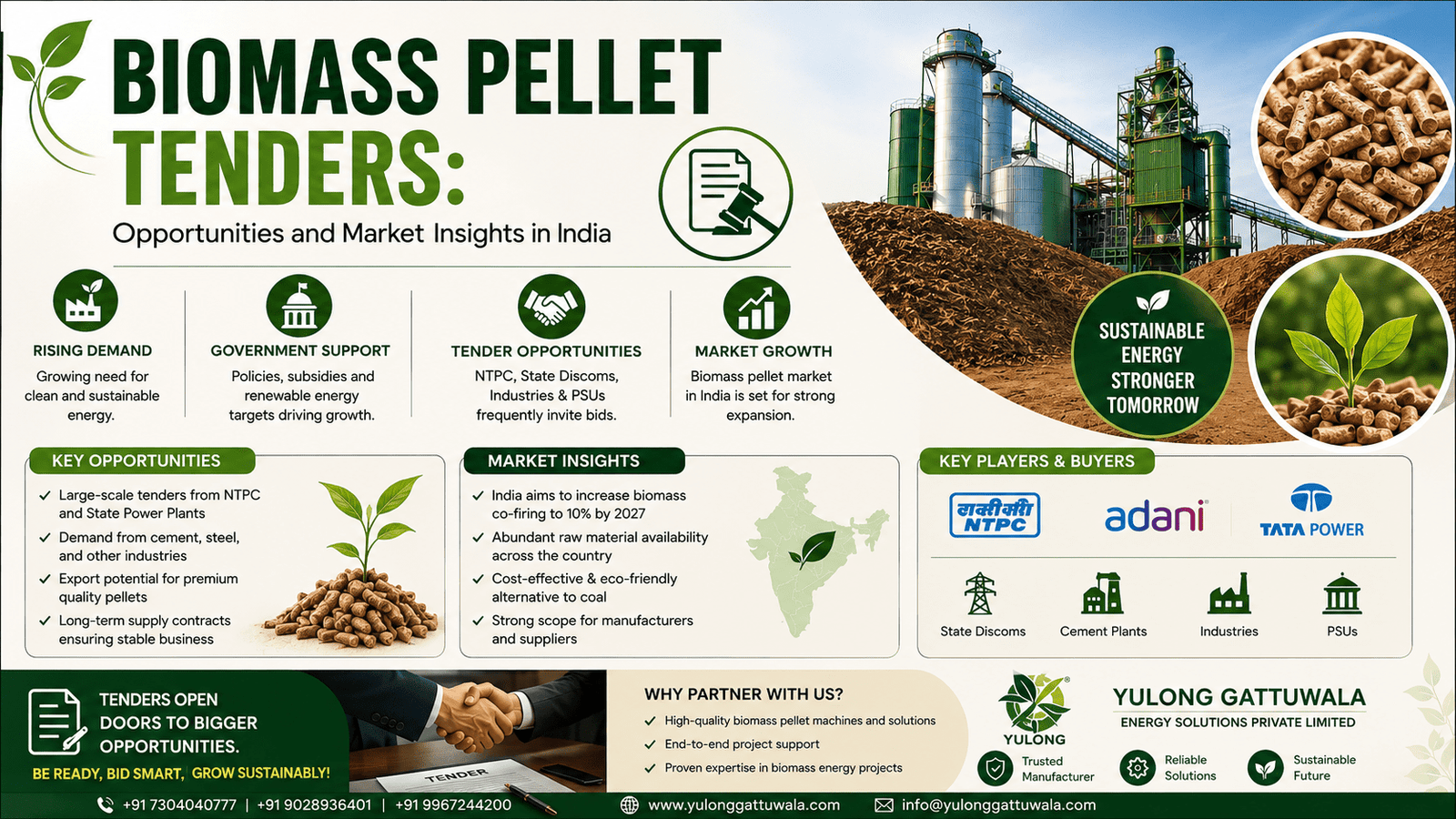 BIOMASS PELLET TENDERS:

Opportunities and Market Insights in India

RISING DEMAND
Growing need for clean and sustainable energy.

GOVERNMENT SUPPORT
Policies, subsidies and renewable energy targets driving growth.

TENDER OPPORTUNITIES
NTPC, State Discoms, Industries & PSUs frequently invite bids.

MARKET GROWTH
Biomass pellet market in India is set for strong expansion.

SUSTAINABLE ENERGY STRONGER TOMORROW

KEY OPPORTUNITIES
✓ Large-scale tenders from NTPC and State Power Plants
✓ Demand from cement, steel, and other industries
✓ Export potential for premium quality pellets
✓ Long-term supply contracts ensuring stable business

MARKET INSIGHTS
✓ India aims to increase biomass co-firing to 10% by 2027
✓ Abundant raw material availability across the country
✓ Cost-effective & eco-friendly alternative to coal
✓ Strong scope for manufacturers and suppliers

KEY PLAYERS & BUYERS
एनटीपीसी NTPC
adani
TATA POWER
State Discoms
Cement Plants
Industries
PSUs

TENDERS OPEN DOORS TO BIGGER OPPORTUNITIES.
BE READY, BID SMART, GROW SUSTAINABLY!

TENDER

WHY PARTNER WITH US?
✓ High-quality biomass pellet machines and solutions
✓ End-to-end project support
✓ Proven expertise in biomass energy projects

YULONG
YULONG GATTUWALA
ENERGY SOLUTIONS PRIVATE LIMITED
Trusted Manufacturer
Reliable Solutions
Sustainable Future

+91 7304040777 | +91 9028936401 | +91 9967244200
www.yulonggattuwala.com
info@yulonggattuwala.com